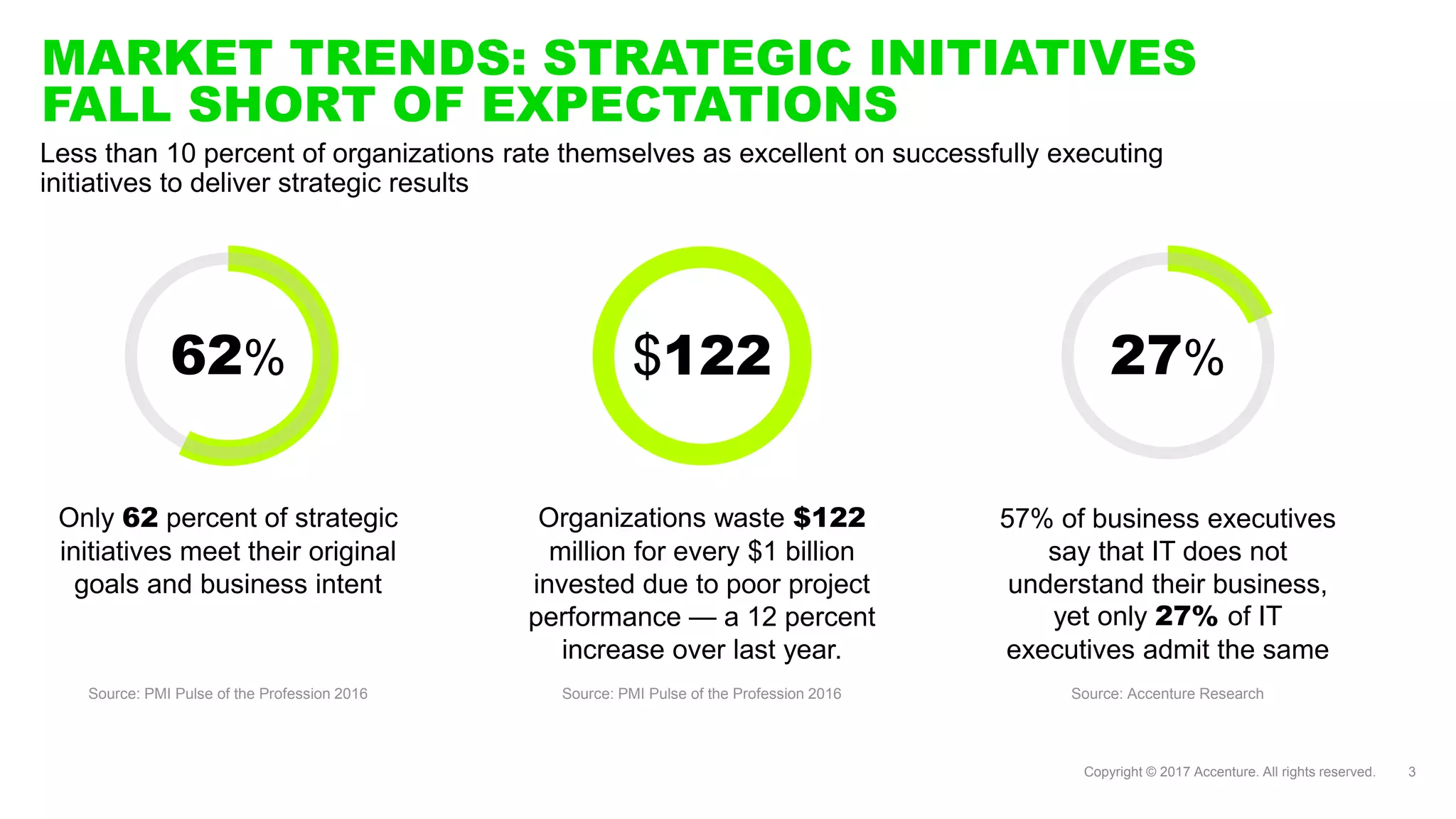 MARKET TRENDS: STRATEGIC INITIATIVES FALL SHORT OF EXPECTATIONS

Less than 10 percent of organizations rate themselves as excellent on successfully executing initiatives to deliver strategic results

62%

Only 62 percent of strategic initiatives meet their original goals and business intent

Source: PMI Pulse of the Profession 2016

$122

Organizations waste $122 million for every $1 billion invested due to poor project performance — a 12 percent increase over last year.

Source: PMI Pulse of the Profession 2016

27%

57% of business executives say that IT does not understand their business, yet only 27% of IT executives admit the same

Source: Accenture Research

Copyright © 2017 Accenture. All rights reserved. 3